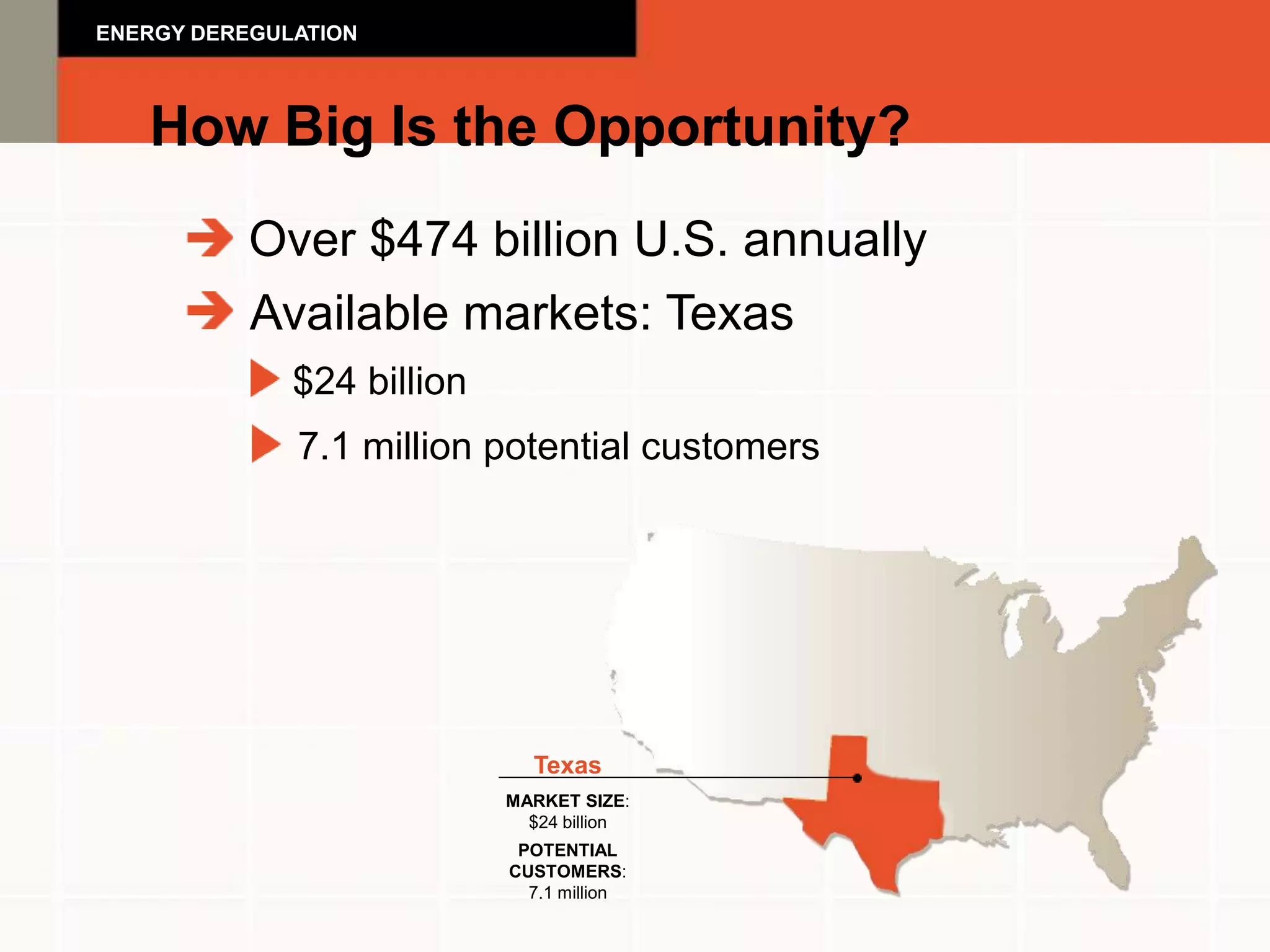 ENERGY DEREGULATION

How Big Is the Opportunity?

Over \$474 billion U.S. annually

Available markets: Texas

\$24 billion

7.1 million potential customers

Texas

MARKET SIZE:
\$24 billion

POTENTIAL CUSTOMERS:
7.1 million